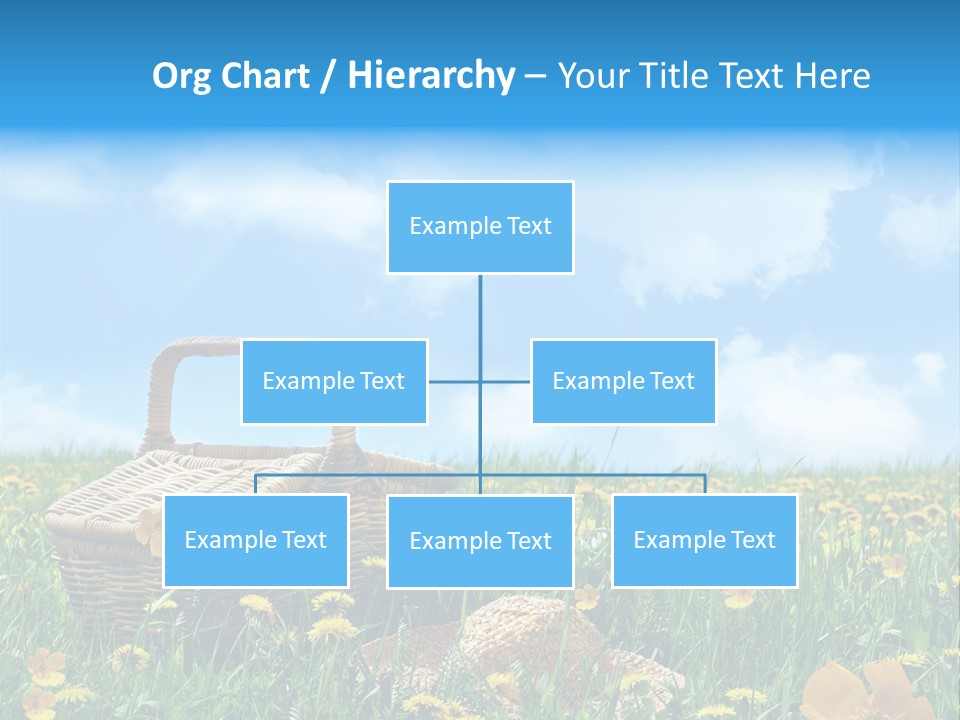 Org Chart / Hierarchy – Your Title Text Here

Example Text

Example Text

Example Text

Example Text

Example Text

Example Text